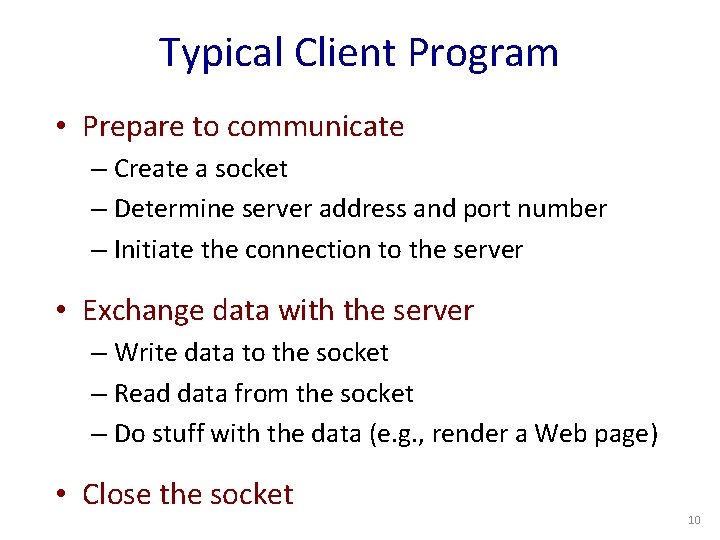 Typical Client Program

• Prepare to communicate
– Create a socket
– Determine server address and port number
– Initiate the connection to the server

• Exchange data with the server
– Write data to the socket
– Read data from the socket
– Do stuff with the data (e.g., render a Web page)

• Close the socket

10